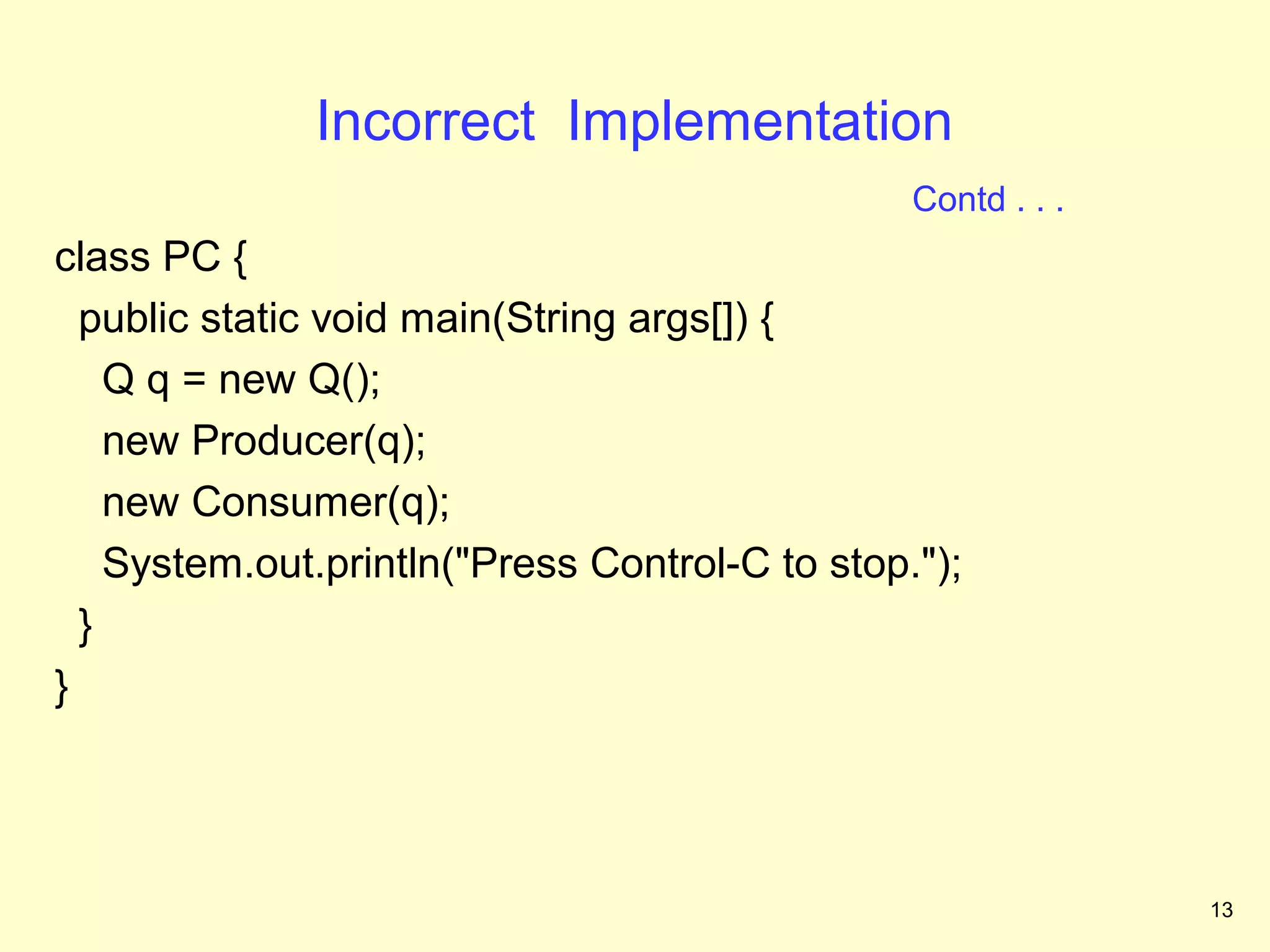 Incorrect Implementation

Contd . . .

class PC {
  public static void main(String args[]) {
    Q q = new Q();
    new Producer(q);
    new Consumer(q);
    System.out.println("Press Control-C to stop.");
  }
}

13